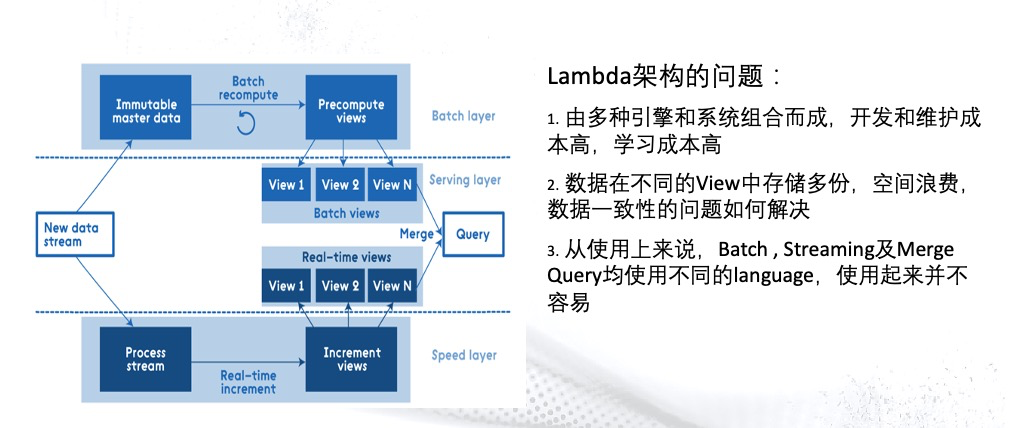 Immutable master data

Batch recompute

Precompute views

Batch layer

View 1

View 2

View N

Serving layer

Batch views

New data stream

Merge

Query

Real-time views

View 1

View 2

View N

Process stream

Real-time increment

Increment views

Speed layer

Lambda架构的问题：

1. 由多种引擎和系统组合而成，开发和维护成本高，学习成本高

2. 数据在不同的View中存储多份，空间浪费，数据一致性的问题如何解决

3. 从使用上来说，Batch , Streaming及Merge Query均使用不同的language，使用起来并不容易